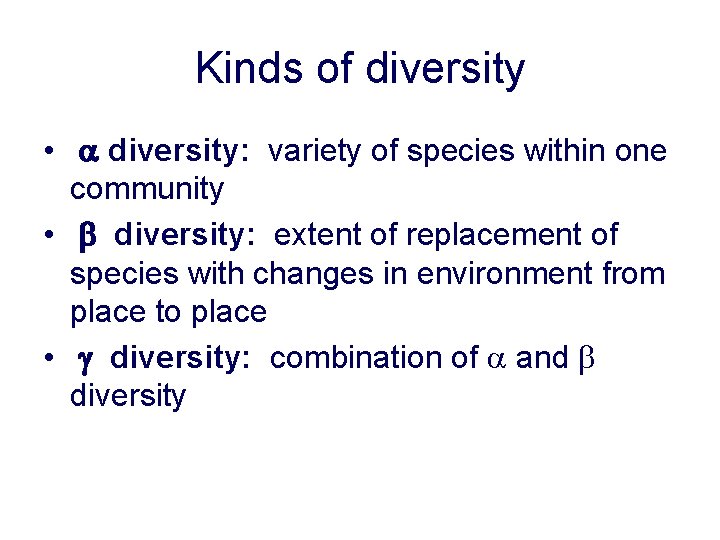 Kinds of diversity

• $\alpha$ diversity: variety of species within one community

• $\beta$ diversity: extent of replacement of species with changes in environment from place to place

• $\gamma$ diversity: combination of $\alpha$ and $\beta$ diversity